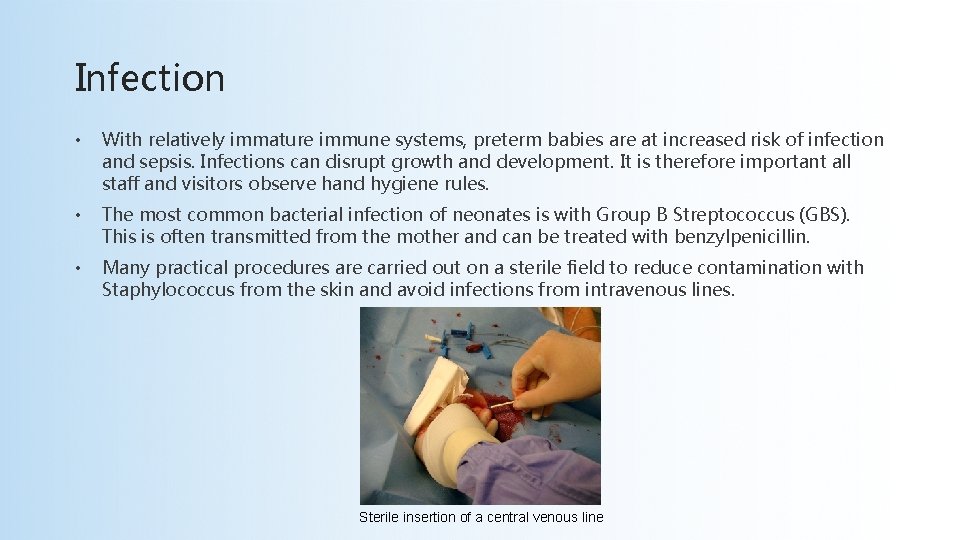 Infection

• With relatively immature immune systems, preterm babies are at increased risk of infection and sepsis. Infections can disrupt growth and development. It is therefore important all staff and visitors observe hand hygiene rules.

• The most common bacterial infection of neonates is with Group B Streptococcus (GBS). This is often transmitted from the mother and can be treated with benzylpenicillin.

• Many practical procedures are carried out on a sterile field to reduce contamination with Staphylococcus from the skin and avoid infections from intravenous lines.

Sterile insertion of a central venous line